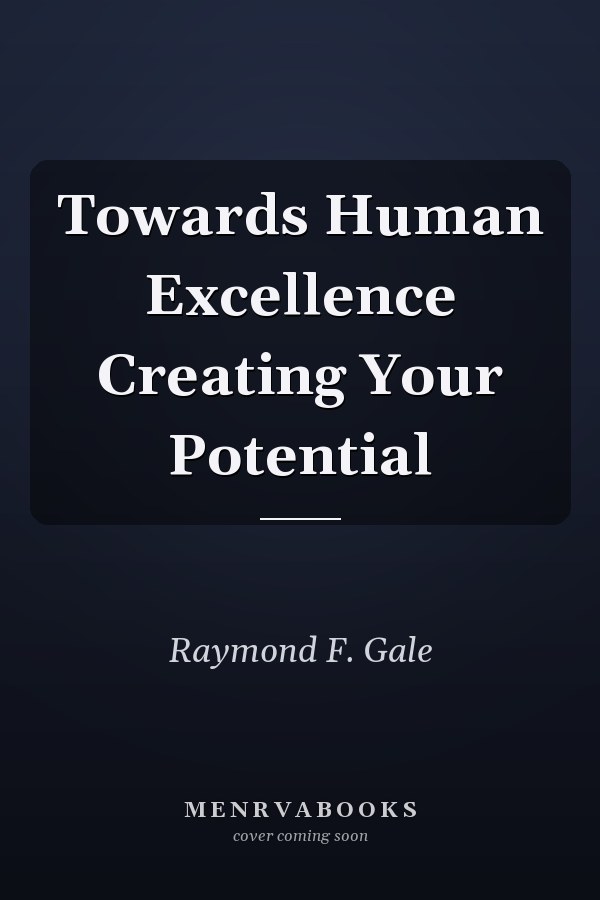 Towards Human Excellence Creating Your Potential

Raymond F. Gale

MENRVABOOKS
cover coming soon